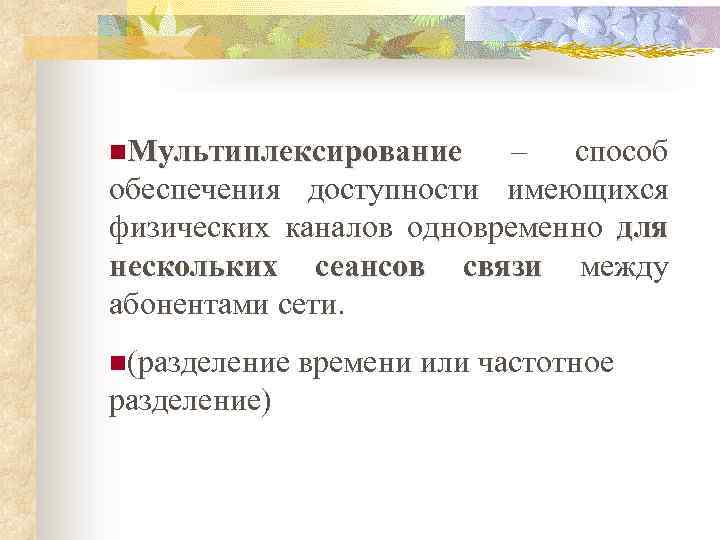 Мультиплексирование – способ обеспечения доступности имеющихся физических каналов одновременно для нескольких сеансов связи между абонентами сети.

(разделение времени или частотное разделение)